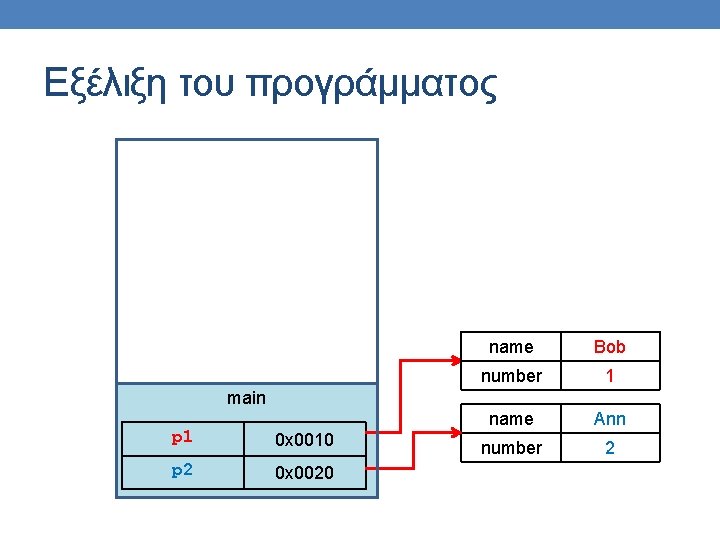 Εξέλιξη του προγράμματος

main

| p1 | 0x0010 |
|---|---|
| p2 | 0x0020 |

| name | Bob |
|---|---|
| number | 1 |

| name | Ann |
|---|---|
| number | 2 |